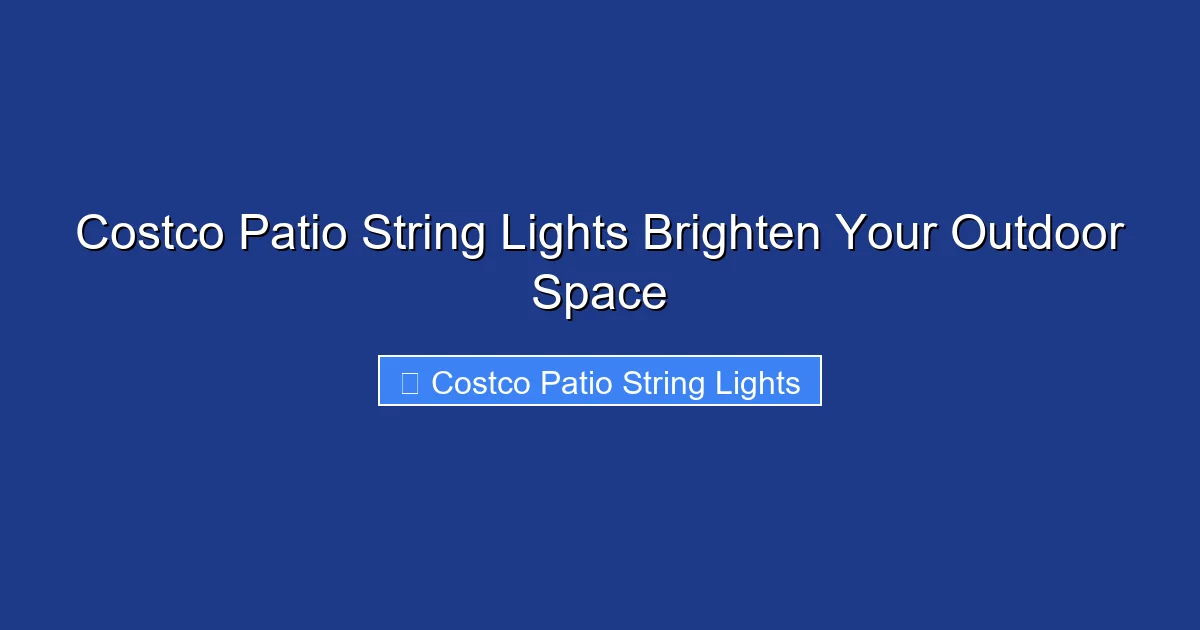 Costco Patio String Lights Brighten Your Outdoor Space

Costco Patio String Lights